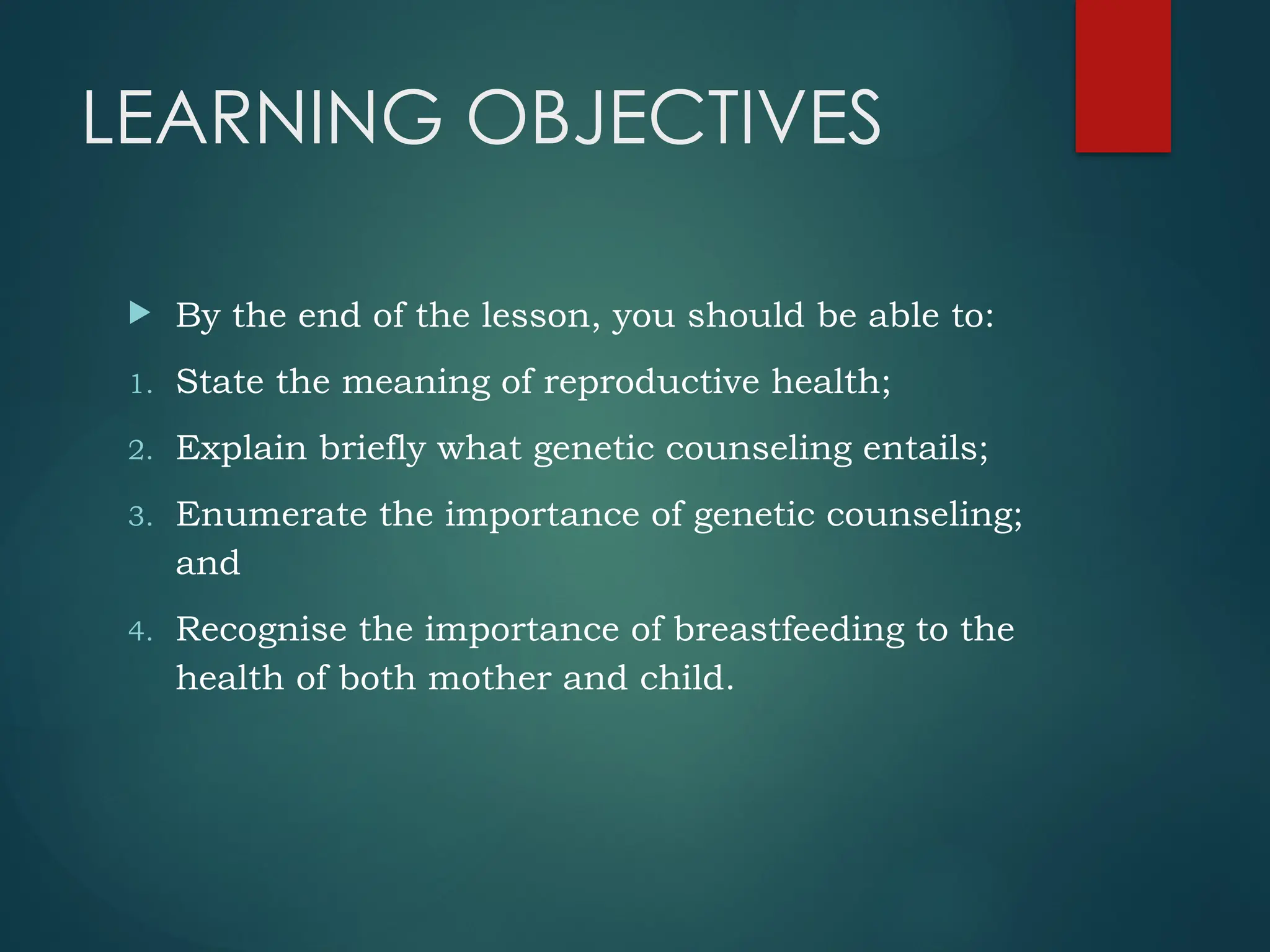 LEARNING OBJECTIVES

By the end of the lesson, you should be able to:

1. State the meaning of reproductive health;
2. Explain briefly what genetic counseling entails;
3. Enumerate the importance of genetic counseling; and
4. Recognise the importance of breastfeeding to the health of both mother and child.